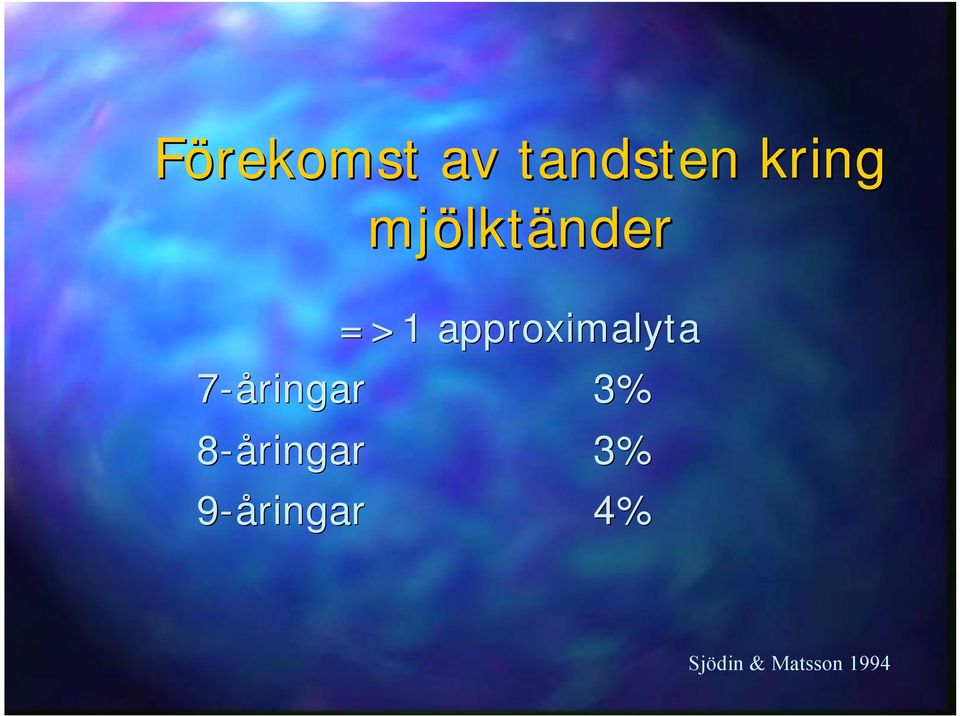 Förekomst av tandsten kring mjölktänder

=>1 approximalyta

| | |
|---|---|
| 7-åringar | 3% |
| 8-åringar | 3% |
| 9-åringar | 4% |

Sjödin & Matsson 1994